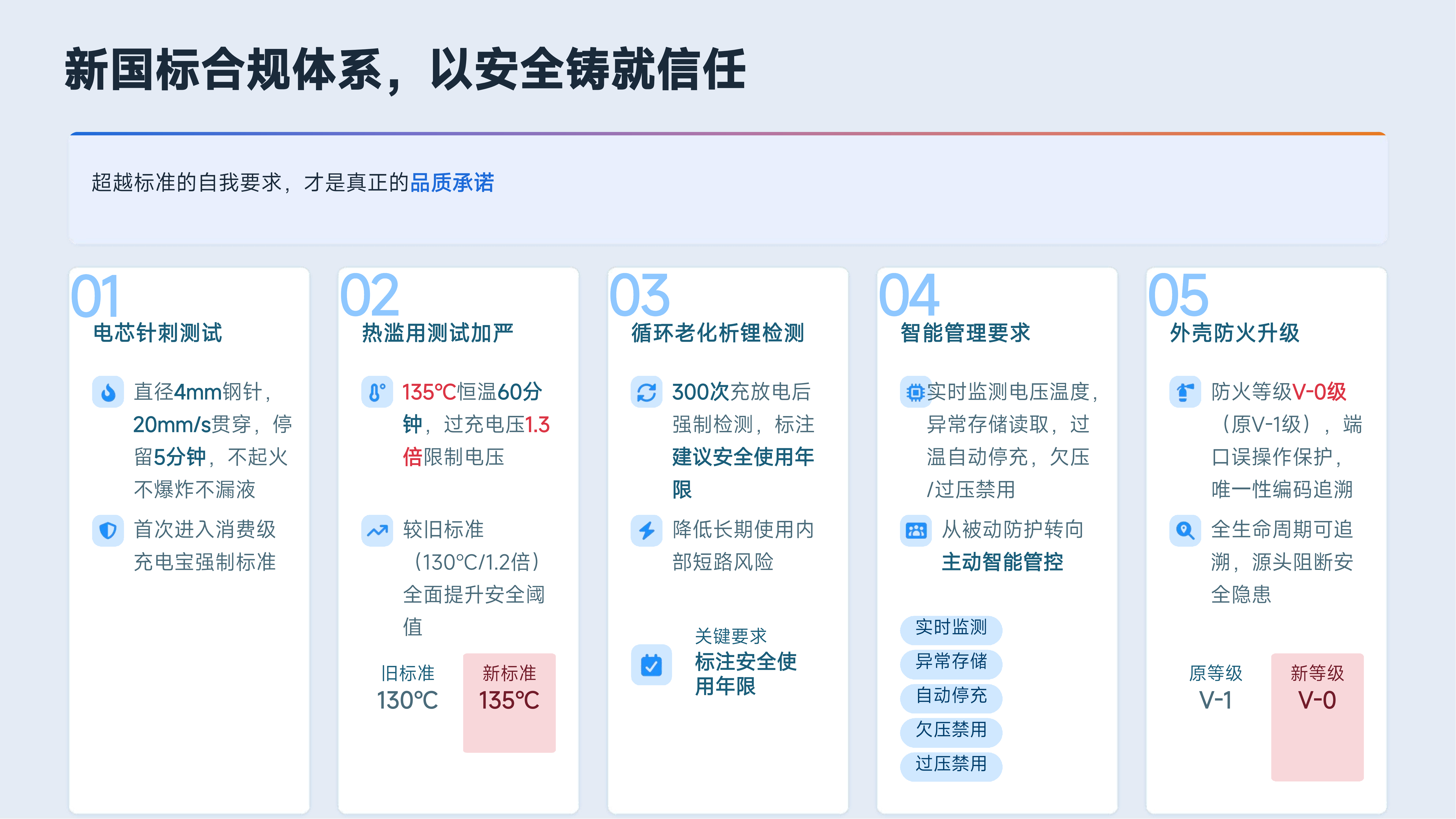 新国标合规体系，以安全铸就信任

超越标准的自我要求，才是真正的品质承诺

01
电芯针刺测试

直径4mm钢针，20mm/s贯穿，停留5分钟，不起火不爆炸不漏液

首次进入消费级充电宝强制标准

02
热滥用测试加严

135°C恒温60分钟，过充电压1.3倍限制电压

较旧标准（130°C/1.2倍）全面提升安全阈值

旧标准
130°C

新标准
135°C

03
循环老化析锂检测

300次充放电后强制检测，标注建议安全使用年限

降低长期使用内部短路风险

关键要求
标注安全使用年限

04
智能管理要求

实时监测电压温度，异常存储读取，过温自动停充，欠压/过压禁用

从被动防护转向主动智能管控

实时监测
异常存储
自动停充
欠压禁用
过压禁用

05
外壳防火升级

防火等级V-0级（原V-1级），端口误操作保护，唯一性编码追溯

全生命周期可追溯，源头阻断安全隐患

原等级
V-1

新等级
V-0